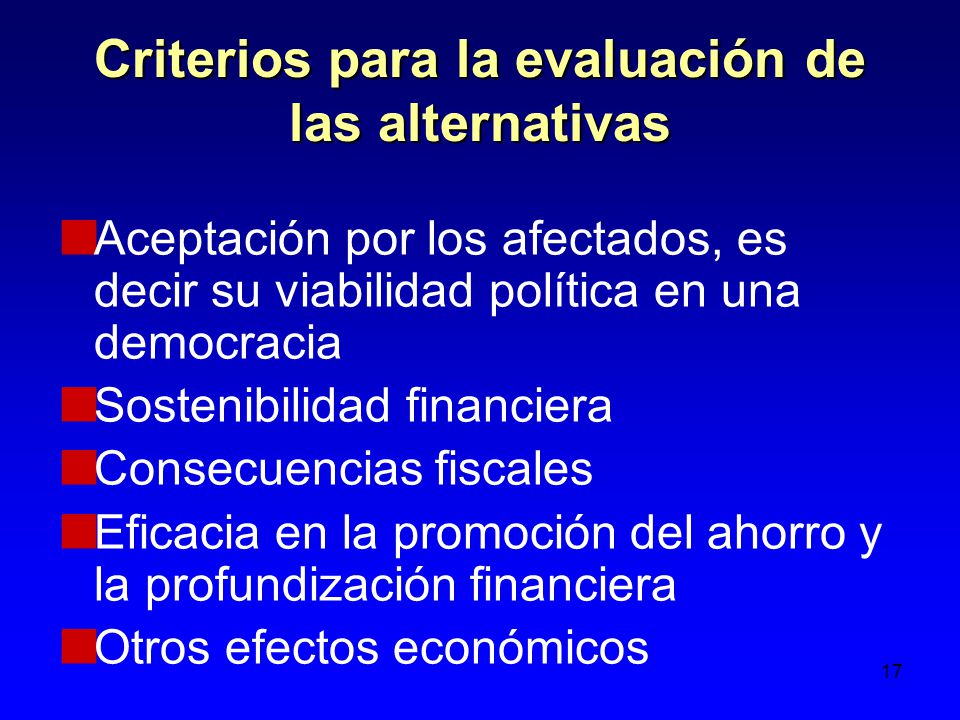 Criterios para la evaluación de las alternativas

Aceptación por los afectados, es decir su viabilidad política en una democracia

Sostenibilidad financiera

Consecuencias fiscales

Eficacia en la promoción del ahorro y la profundización financiera

Otros efectos económicos

17